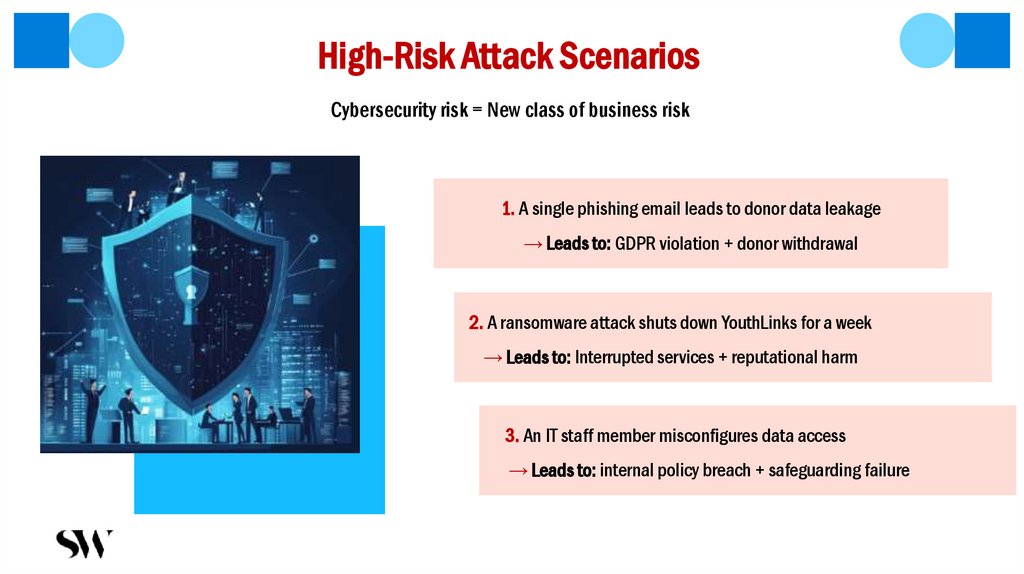 High-Risk Attack Scenarios

Cybersecurity risk = New class of business risk

1. A single phishing email leads to donor data leakage

→ Leads to: GDPR violation + donor withdrawal

2. A ransomware attack shuts down YouthLinks for a week

→ Leads to: Interrupted services + reputational harm

3. An IT staff member misconfigures data access

→ Leads to: internal policy breach + safeguarding failure

SW